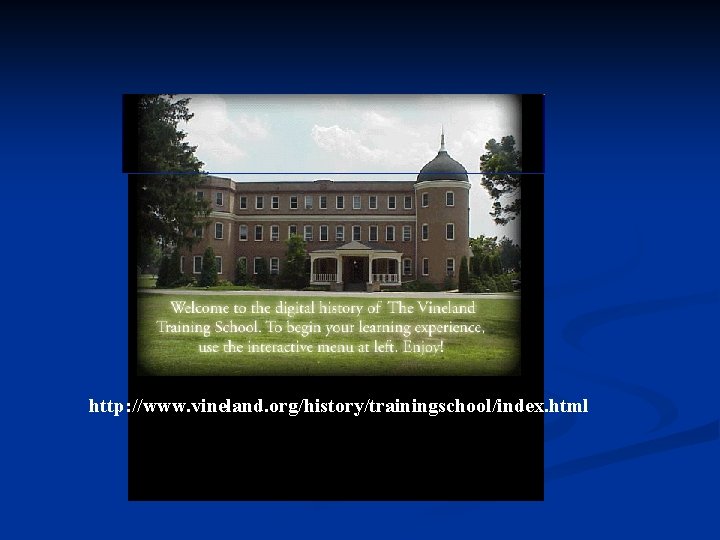 Welcome to the digital history of The Vineland Training School. To begin your learning experience, use the interactive menu at left. Enjoy!

http://www.vineland.org/history/trainingschool/index.html